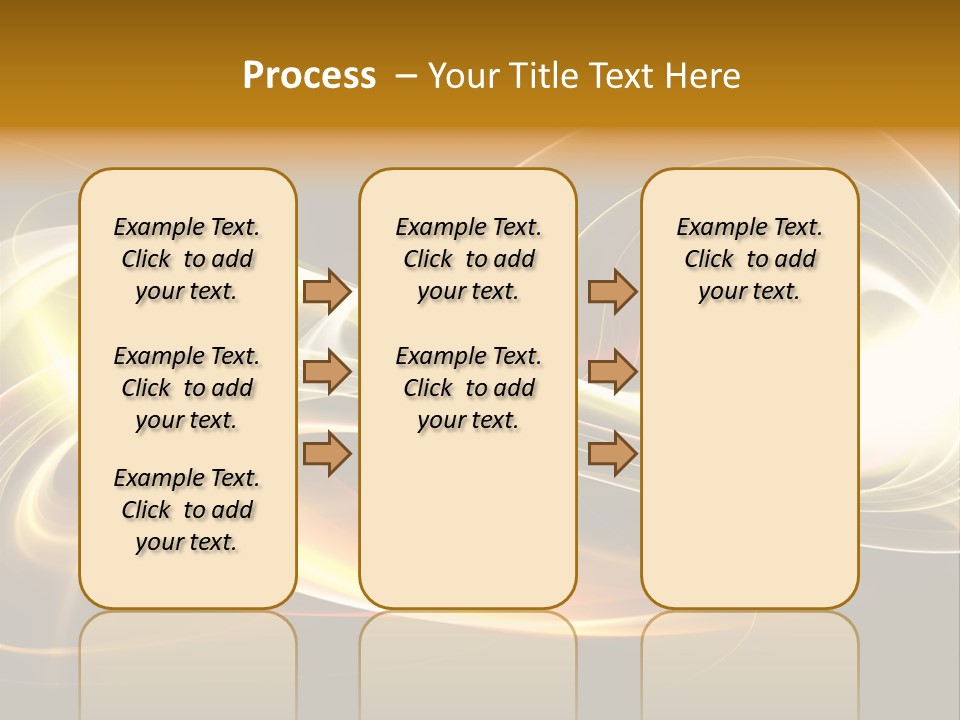 Process – Your Title Text Here

Example Text. Click to add your text.

Example Text. Click to add your text.

Example Text. Click to add your text.

Example Text. Click to add your text.

Example Text. Click to add your text.

Example Text. Click to add your text.